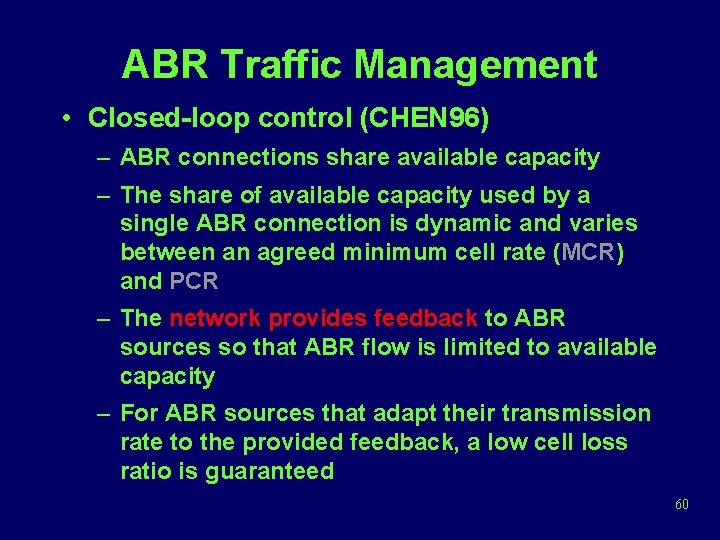 ABR Traffic Management

• Closed-loop control (CHEN96)

– ABR connections share available capacity

– The share of available capacity used by a single ABR connection is dynamic and varies between an agreed minimum cell rate (MCR) and PCR

– The network provides feedback to ABR sources so that ABR flow is limited to available capacity

– For ABR sources that adapt their transmission rate to the provided feedback, a low cell loss ratio is guaranteed

60